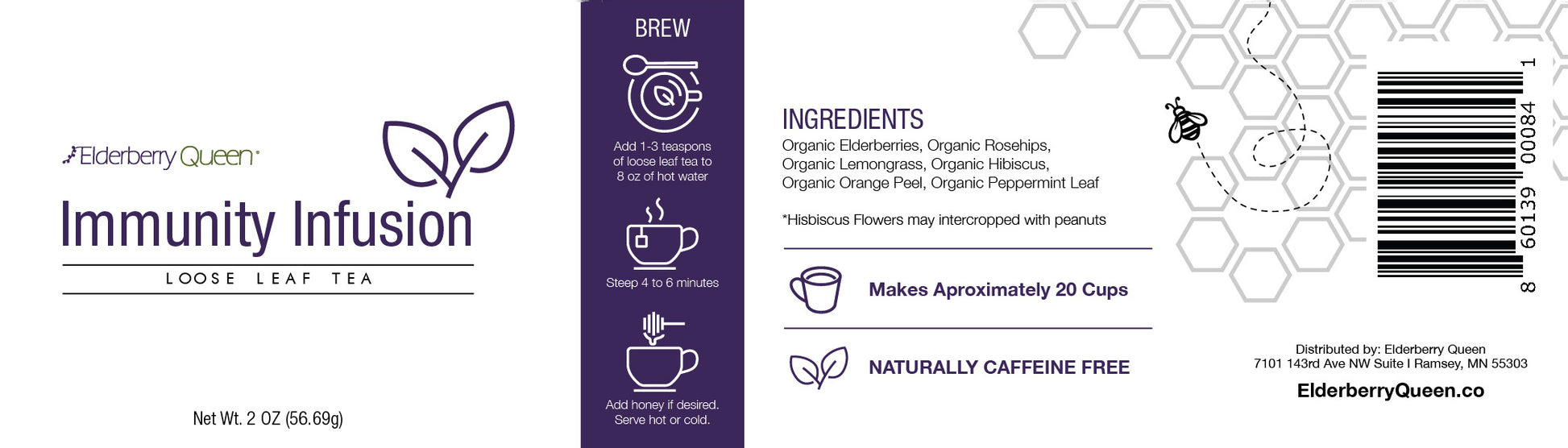 Elderberry Queen

Immunity Infusion

LOOSE LEAF TEA

Net Wt. 2 OZ (56.69g)

BREW

Add 1-3 teaspons of loose leaf tea to 8 oz of hot water

Steep 4 to 6 minutes

Add honey if desired. Serve hot or cold.

INGREDIENTS

Organic Elderberries, Organic Rosehips, Organic Lemongrass, Organic Hibiscus, Organic Orange Peel, Organic Peppermint Leaf

*Hisbiscus Flowers may intercropped with peanuts

Makes Aproximately 20 Cups

NATURALLY CAFFEINE FREE

8 60139 00084 1

Distributed by: Elderberry Queen
7101 143rd Ave NW Suite I Ramsey, MN 55303

ElderberryQueen.co